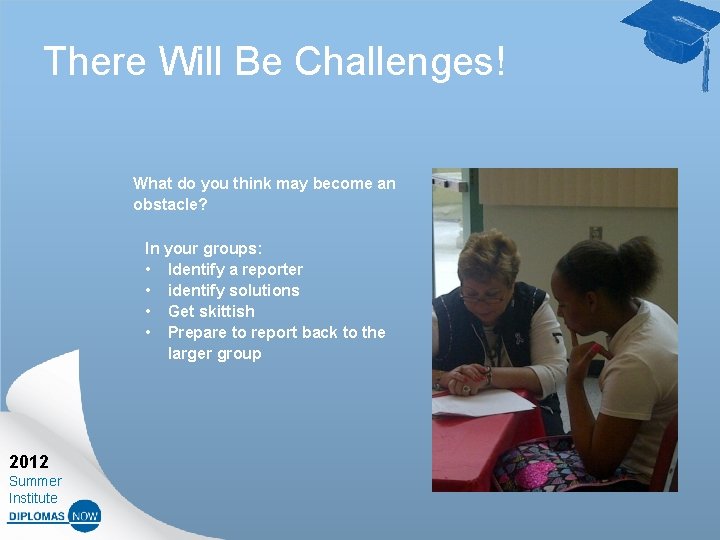 There Will Be Challenges!

What do you think may become an obstacle?

In your groups:
• Identify a reporter
• identify solutions
• Get skittish
• Prepare to report back to the larger group

2012
Summer
Institute
DIPLOMAS NOW